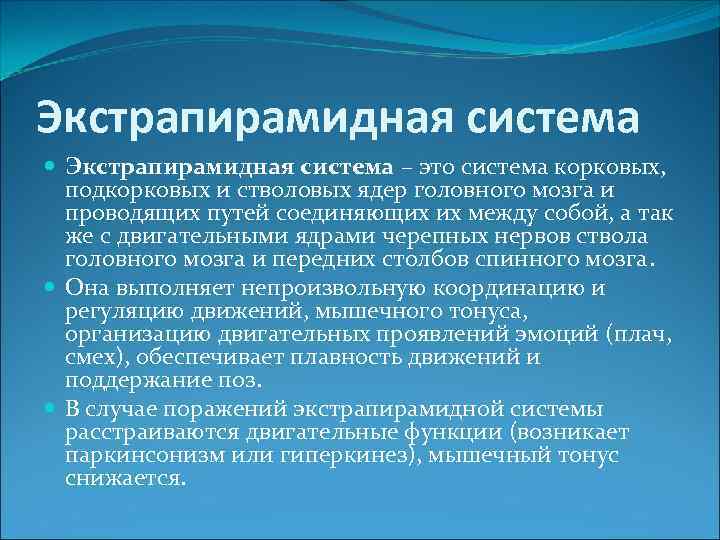 Экстрапирамидная система

Экстрапирамидная система – это система корковых, подкорковых и стволовых ядер головного мозга и проводящих путей соединяющих их между собой, а так же с двигательными ядрами черепных нервов ствола головного мозга и передних столбов спинного мозга.

Она выполняет непроизвольную координацию и регуляцию движений, мышечного тонуса, организацию двигательных проявлений эмоций (плач, смех), обеспечивает плавность движений и поддержание поз.

В случае поражений экстрапирамидной системы расстраиваются двигательные функции (возникает паркинсонизм или гиперкинез), мышечный тонус снижается.